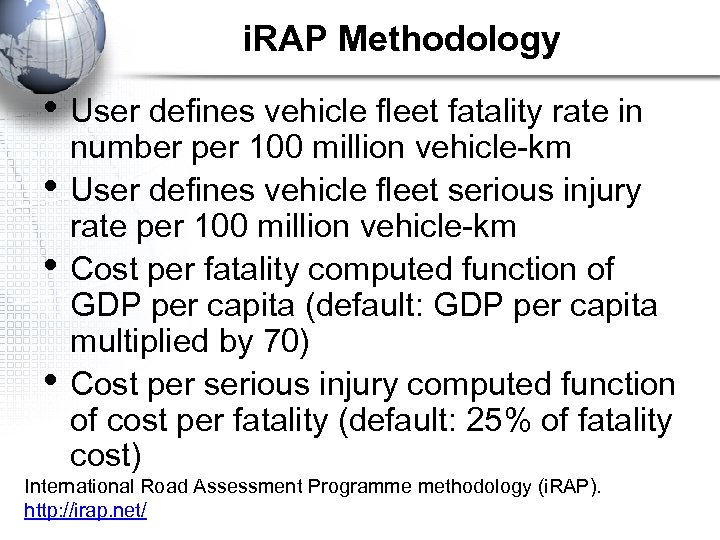 iRAP Methodology

• User defines vehicle fleet fatality rate in number per 100 million vehicle-km

• User defines vehicle fleet serious injury rate per 100 million vehicle-km

• Cost per fatality computed function of GDP per capita (default: GDP per capita multiplied by 70)

• Cost per serious injury computed function of cost per fatality (default: 25% of fatality cost)

International Road Assessment Programme methodology (iRAP). http://irap.net/